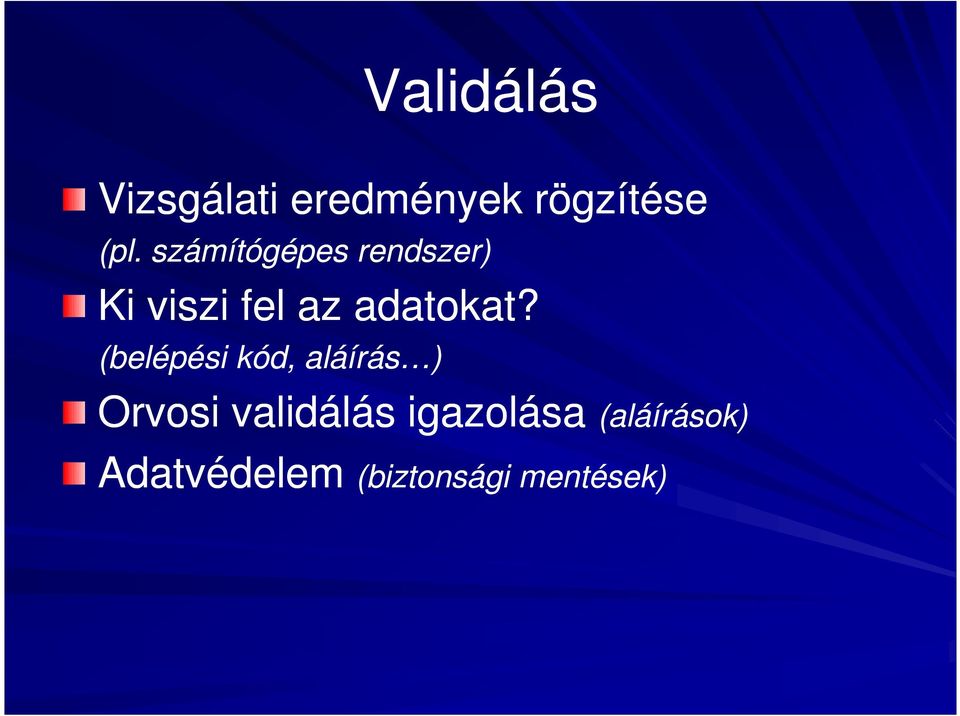 Validálás

Vizsgálati eredmények rögzítése
(pl. számítógépes rendszer)

Ki viszi fel az adatokat?
(belépési kód, aláírás…)

Orvosi validálás igazolása (aláírások)

Adatvédelem (biztonsági mentések)